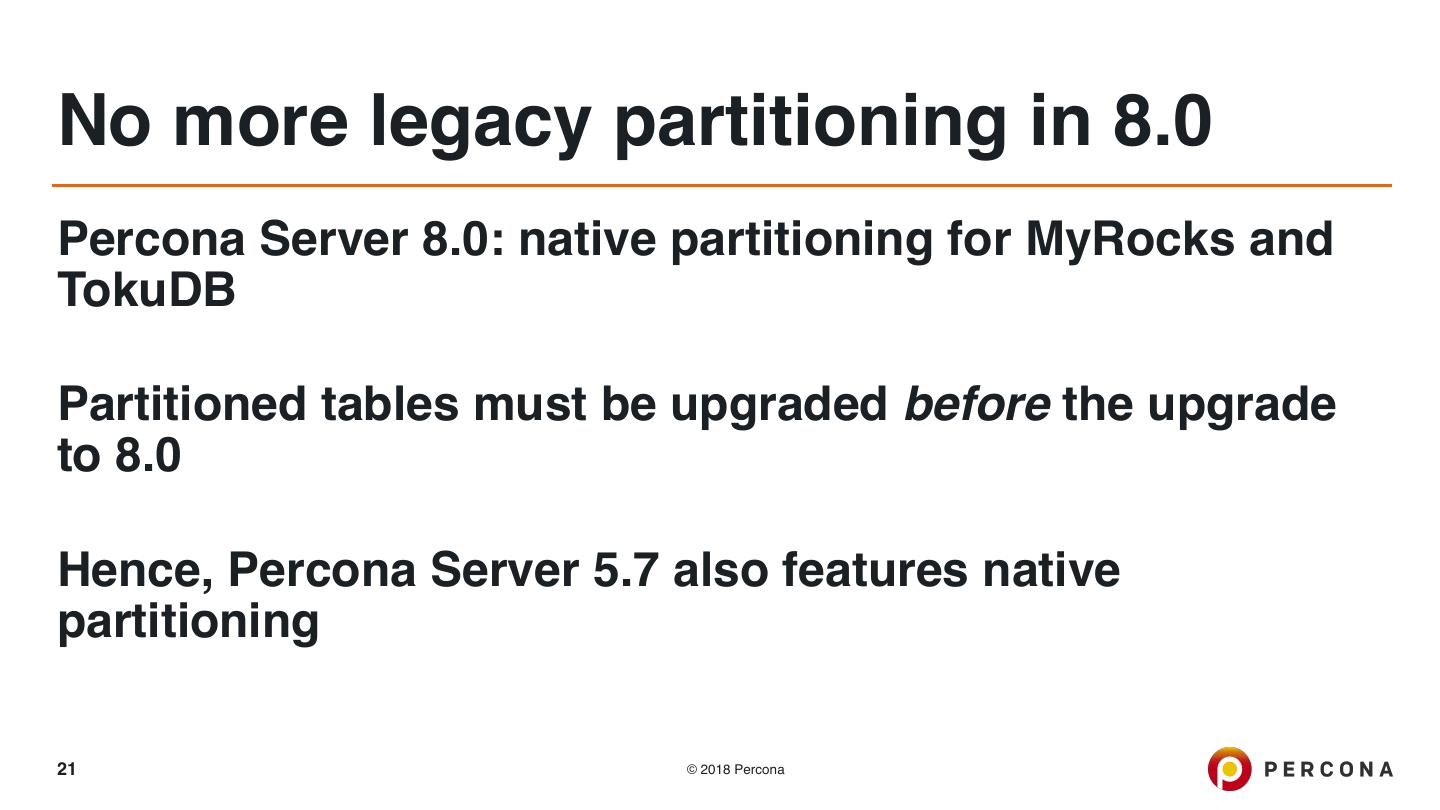 No more legacy partitioning in 8.0

Percona Server 8.0: native partitioning for MyRocks and TokuDB

Partitioned tables must be upgraded before the upgrade to 8.0

Hence, Percona Server 5.7 also features native partitioning

21

© 2018 Percona

PERCONA